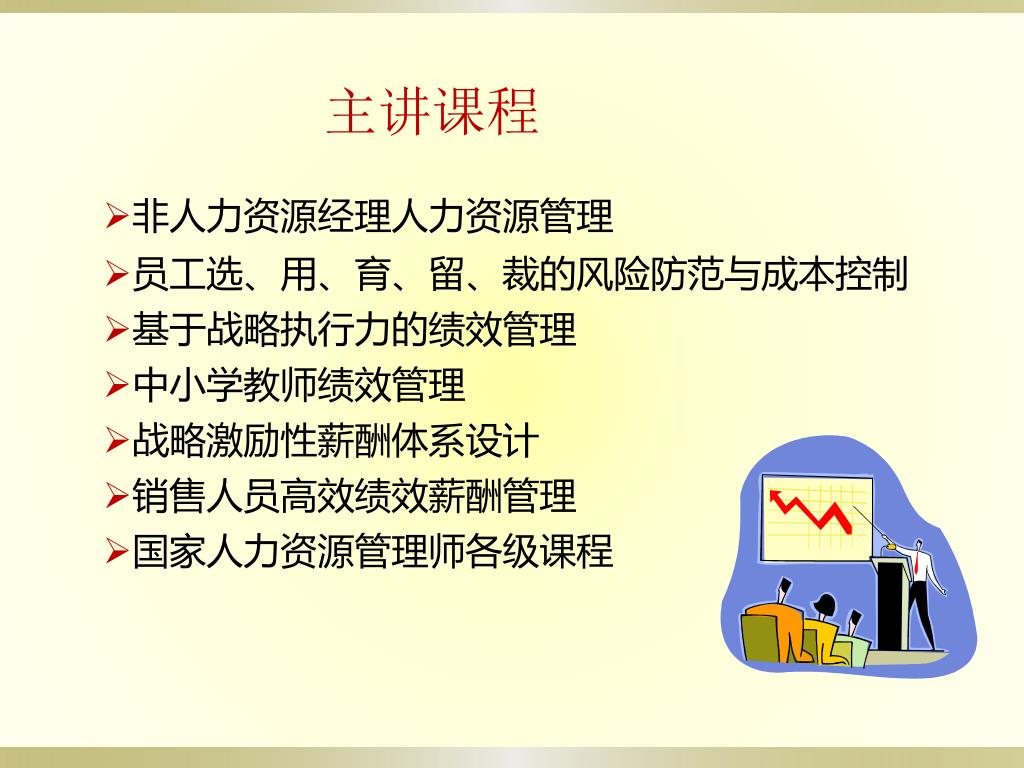 主讲课程

➢非人力资源经理人力资源管理
➢员工选、用、育、留、裁的风险防范与成本控制
➢基于战略执行力的绩效管理
➢中小学教师绩效管理
➢战略激励性薪酬体系设计
➢销售人员高效绩效薪酬管理
➢国家人力资源管理师各级课程